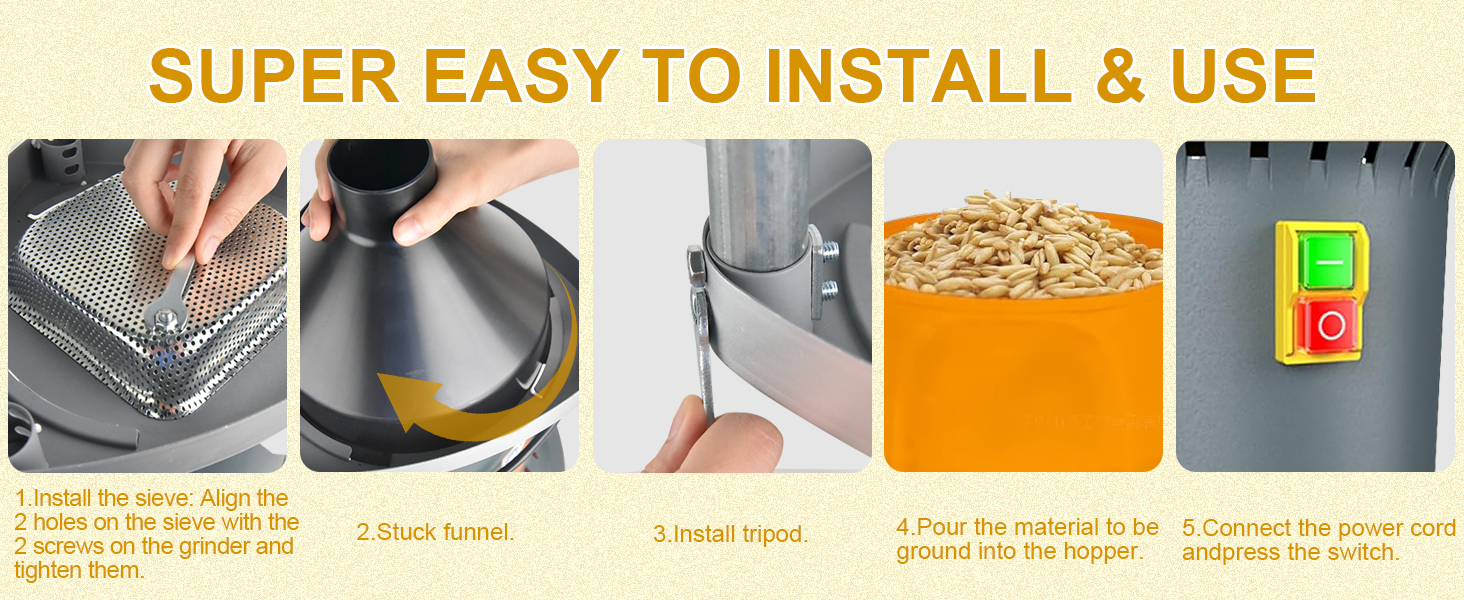 SUPER EASY TO INSTALL & USE

1.Install the sieve: Align the 2 holes on the sieve with the 2 screws on the grinder and tighten them.

2.Stuck funnel.

3.Install tripod.

4.Pour the material to be ground into the hopper.

5.Connect the power cord andpress the switch.